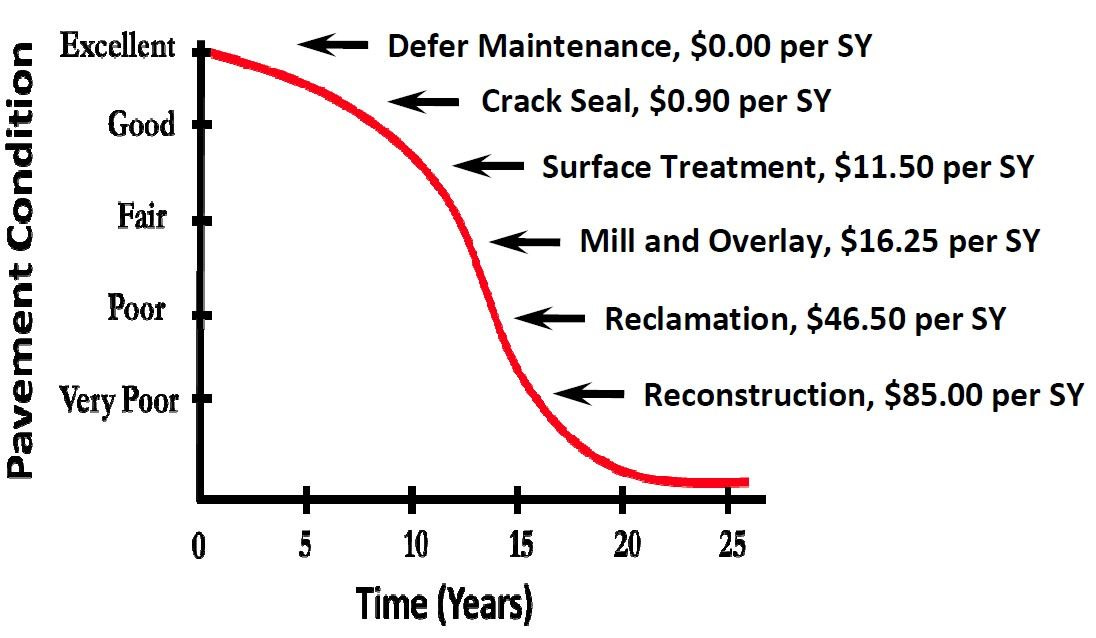 Pavement Condition

Excellent
Good
Fair
Poor
Very Poor

Defer Maintenance, \$0.00 per SY
Crack Seal, \$0.90 per SY
Surface Treatment, \$11.50 per SY
Mill and Overlay, \$16.25 per SY
Reclamation, \$46.50 per SY
Reconstruction, \$85.00 per SY

0 5 10 15 20 25

Time (Years)